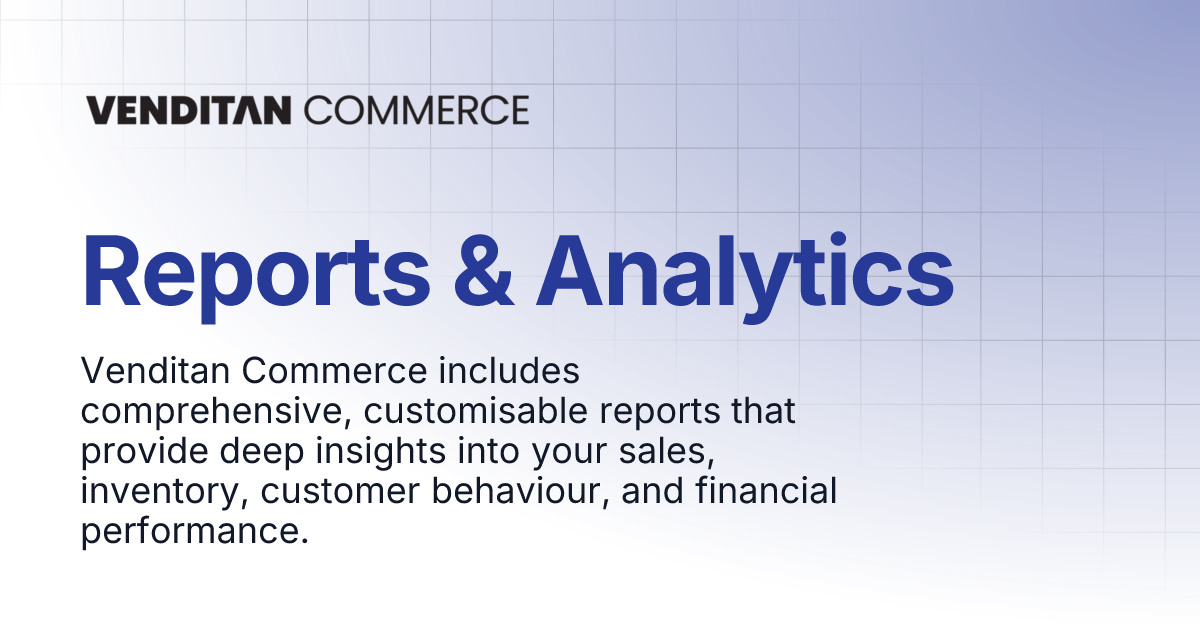 VENDITAN COMMERCE

Reports & Analytics

Venditan Commerce includes comprehensive, customisable reports that provide deep insights into your sales, inventory, customer behaviour, and financial performance.